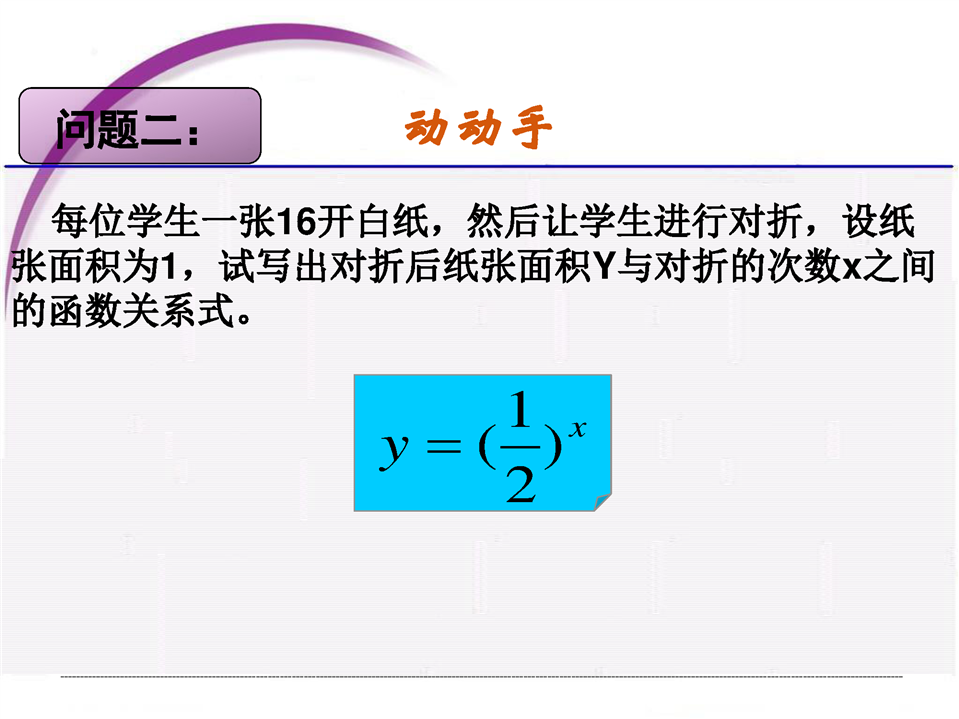 问题二：

动动手

每位学生一张16开白纸，然后让学生进行对折，设纸张面积为1，试写出对折后纸张面积Y与对折的次数x之间的函数关系式。

$y=(\frac{1}{2})^x$